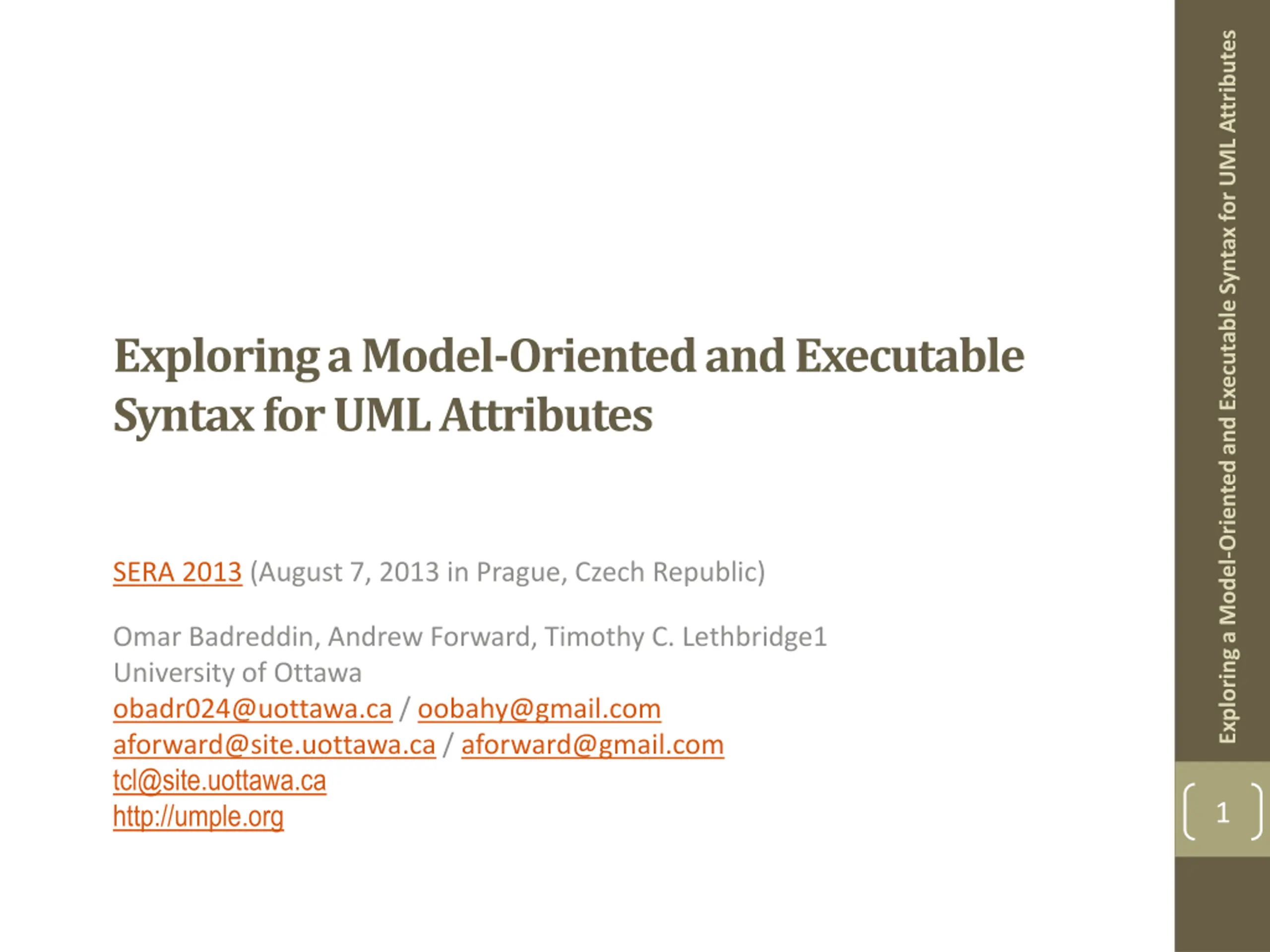 Exploring a Model-Oriented and Executable Syntax for UML Attributes

SERA 2013 (August 7, 2013 in Prague, Czech Republic)

Omar Badreddin, Andrew Forward, Timothy C. Lethbridge1
University of Ottawa
obadr024@uottawa.ca / oobahy@gmail.com
aforward@site.uottawa.ca / aforward@gmail.com
tcl@site.uottawa.ca
http://umple.org

Exploring a Model-Oriented and Executable Syntax for UML Attributes

1